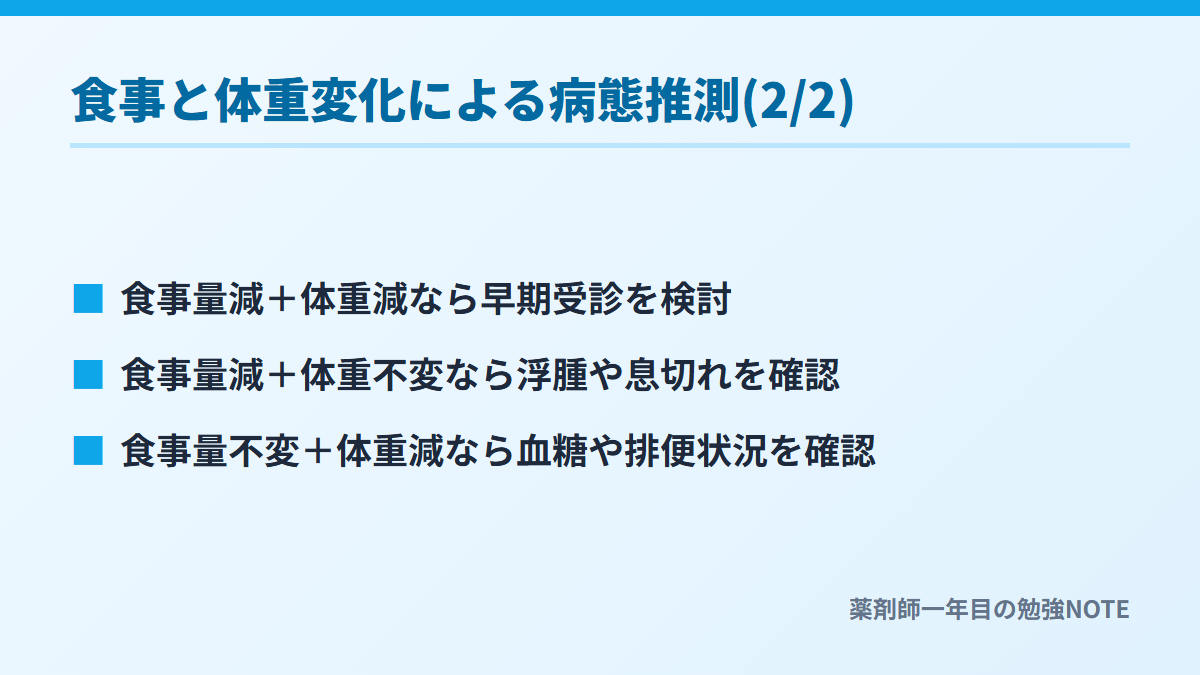 食事と体重変化による病態推測(2/2)

■ 食事量減＋体重減なら早期受診を検討

■ 食事量減＋体重不変なら浮腫や息切れを確認

■ 食事量不変＋体重減なら血糖や排便状況を確認

薬剤師一年目の勉強NOTE